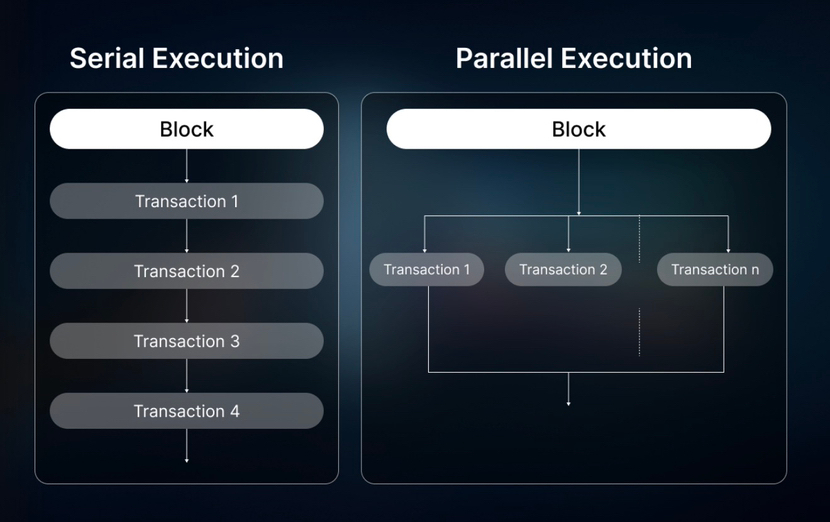 Serial Execution

Block

Transaction 1

Transaction 2

Transaction 3

Transaction 4

Parallel Execution

Block

Transaction 1

Transaction 2

Transaction n